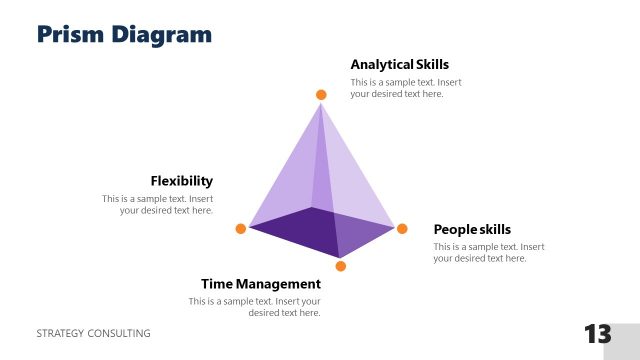 Prism Diagram

Analytical Skills
This is a sample text. Insert your desired text here.

Flexibility
This is a sample text. Insert your desired text here.

People skills
This is a sample text. Insert your desired text here.

Time Management
This is a sample text. Insert your desired text here.

STRATEGY CONSULTING

13